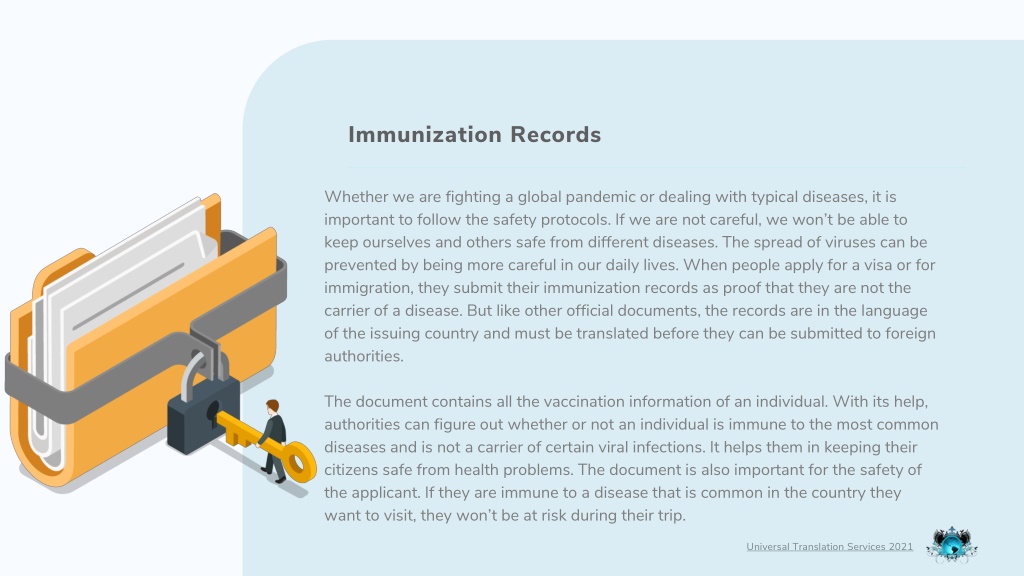 Immunization Records

Whether we are fighting a global pandemic or dealing with typical diseases, it is important to follow the safety protocols. If we are not careful, we won't be able to keep ourselves and others safe from different diseases. The spread of viruses can be prevented by being more careful in our daily lives. When people apply for a visa or for immigration, they submit their immunization records as proof that they are not the carrier of a disease. But like other official documents, the records are in the language of the issuing country and must be translated before they can be submitted to foreign authorities.

The document contains all the vaccination information of an individual. With its help, authorities can figure out whether or not an individual is immune to the most common diseases and is not a carrier of certain viral infections. It helps them in keeping their citizens safe from health problems. The document is also important for the safety of the applicant. If they are immune to a disease that is common in the country they want to visit, they won't be at risk during their trip.

Universal Translation Services 2021